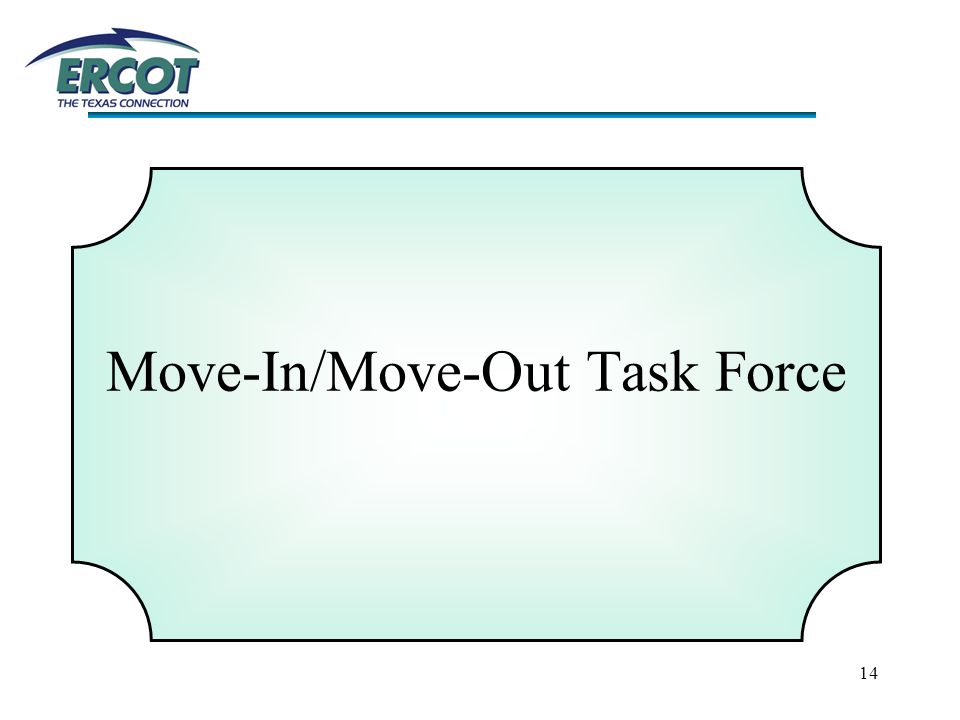 ERCOT
THE TEXAS CONNECTION

Move-In/Move-Out Task Force

14